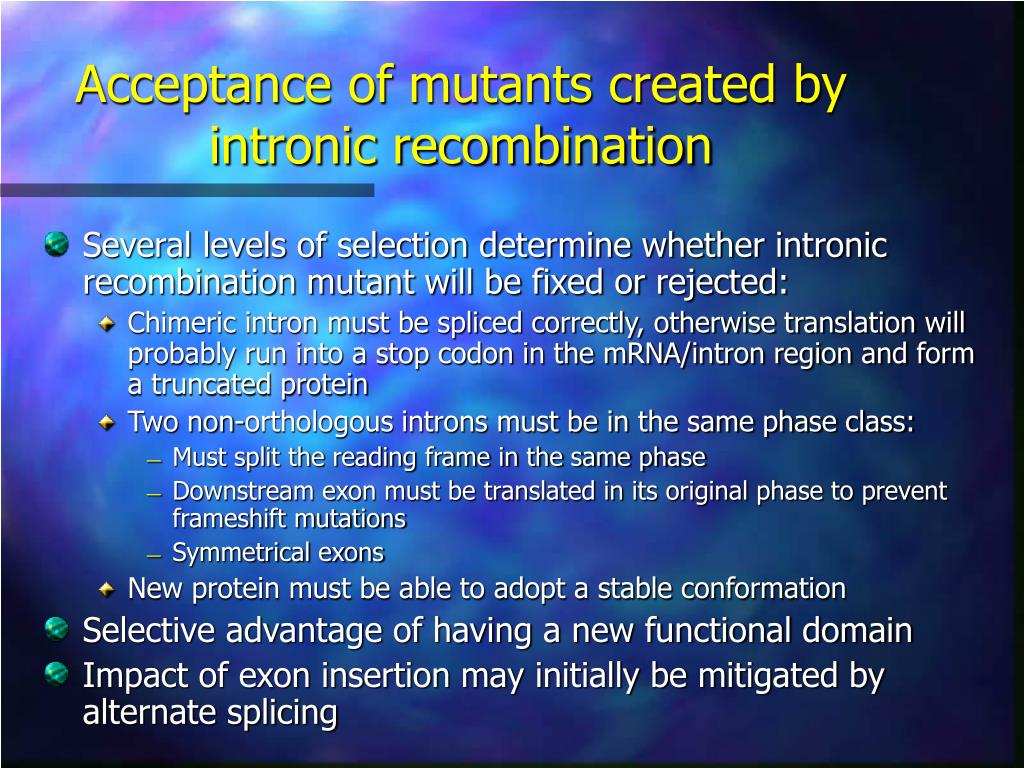 Acceptance of mutants created by intronic recombination

Several levels of selection determine whether intronic recombination mutant will be fixed or rejected:

Chimeric intron must be spliced correctly, otherwise translation will probably run into a stop codon in the mRNA/intron region and form a truncated protein

Two non-orthologous introns must be in the same phase class:

– Must split the reading frame in the same phase

– Downstream exon must be translated in its original phase to prevent frameshift mutations

– Symmetrical exons

New protein must be able to adopt a stable conformation

Selective advantage of having a new functional domain

Impact of exon insertion may initially be mitigated by alternate splicing